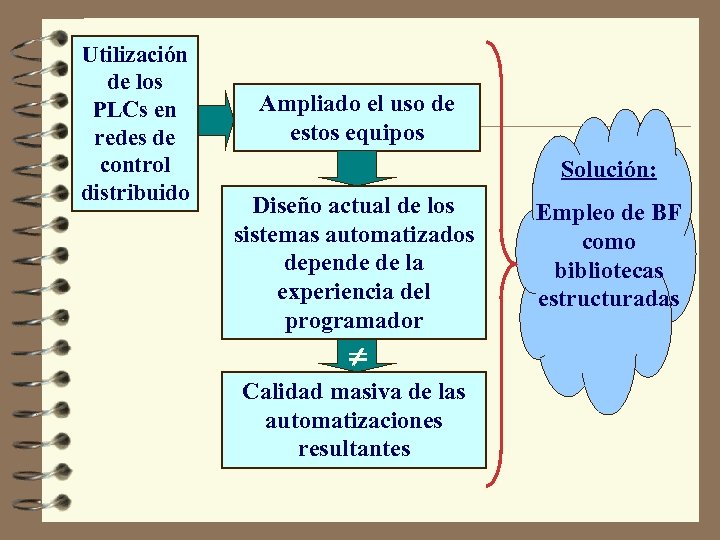 Utilización de los PLCs en redes de control distribuido

Ampliado el uso de estos equipos

Diseño actual de los sistemas automatizados depende de la experiencia del programador

$\neq$

Calidad masiva de las automatizaciones resultantes

Solución:

Empleo de BF como bibliotecas estructuradas